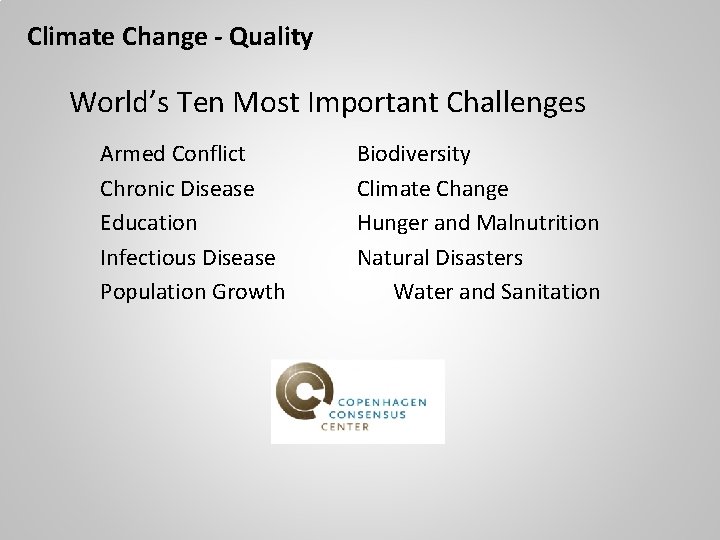 Climate Change - Quality

World's Ten Most Important Challenges

Armed Conflict
Chronic Disease
Education
Infectious Disease
Population Growth

Biodiversity
Climate Change
Hunger and Malnutrition
Natural Disasters
Water and Sanitation

COPENHAGEN
CONSENSUS
CENTER